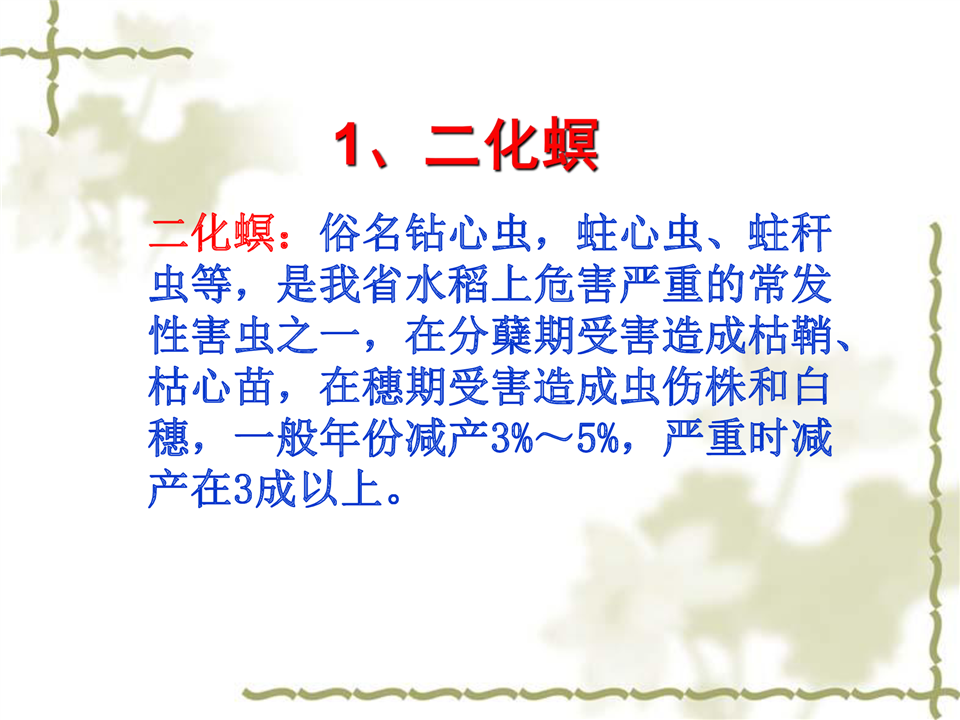 1、二化螟

二化螟：俗名钻心虫，蛀心虫、蛀秆虫等，是我省水稻上危害严重的常发性害虫之一，在分蘖期受害造成枯鞘、枯心苗，在穗期受害造成虫伤株和白穗，一般年份减产3%～5%，严重时减产在3成以上。